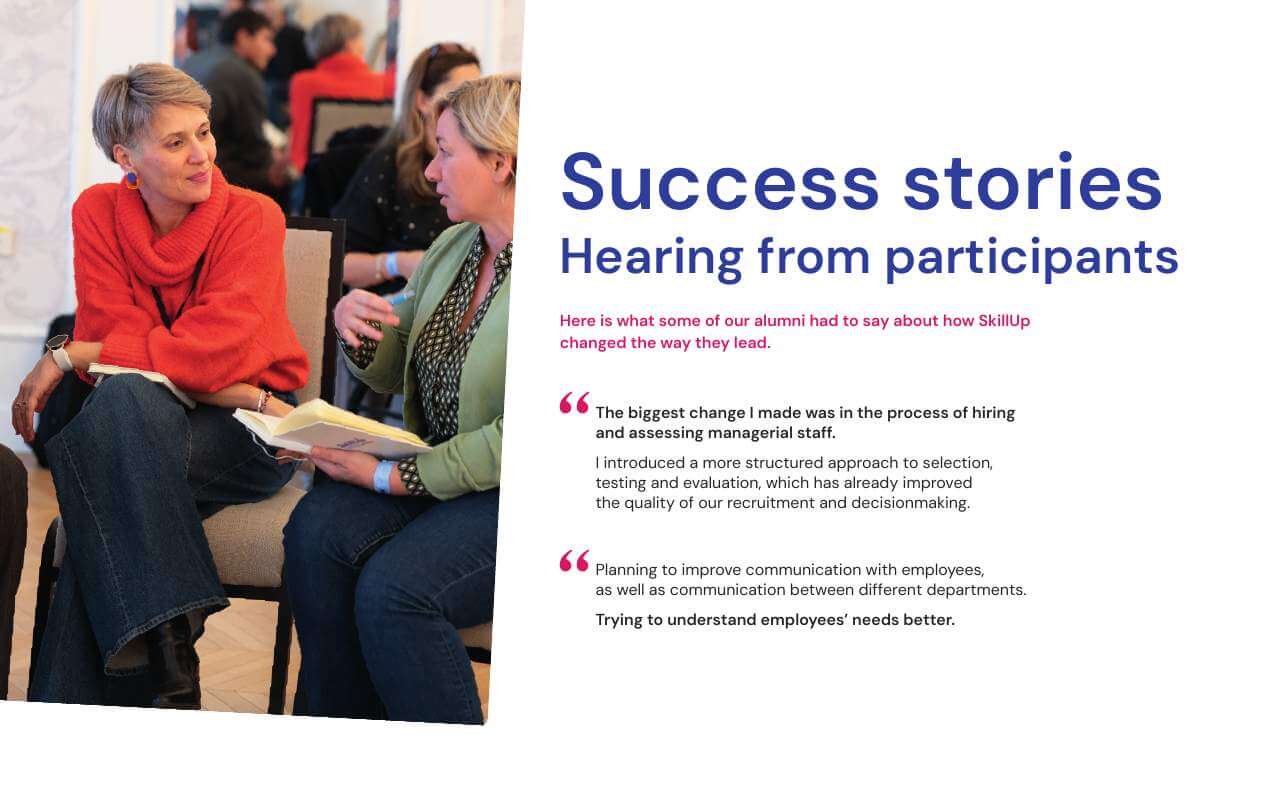 Success stories
Hearing from participants

Here is what some of our alumni had to say about how SkillUp changed the way they lead.

“ The biggest change I made was in the process of hiring and assessing managerial staff.

I introduced a more structured approach to selection, testing and evaluation, which has already improved the quality of our recruitment and decisionmaking.

“ Planning to improve communication with employees, as well as communication between different departments.

Trying to understand employees’ needs better.